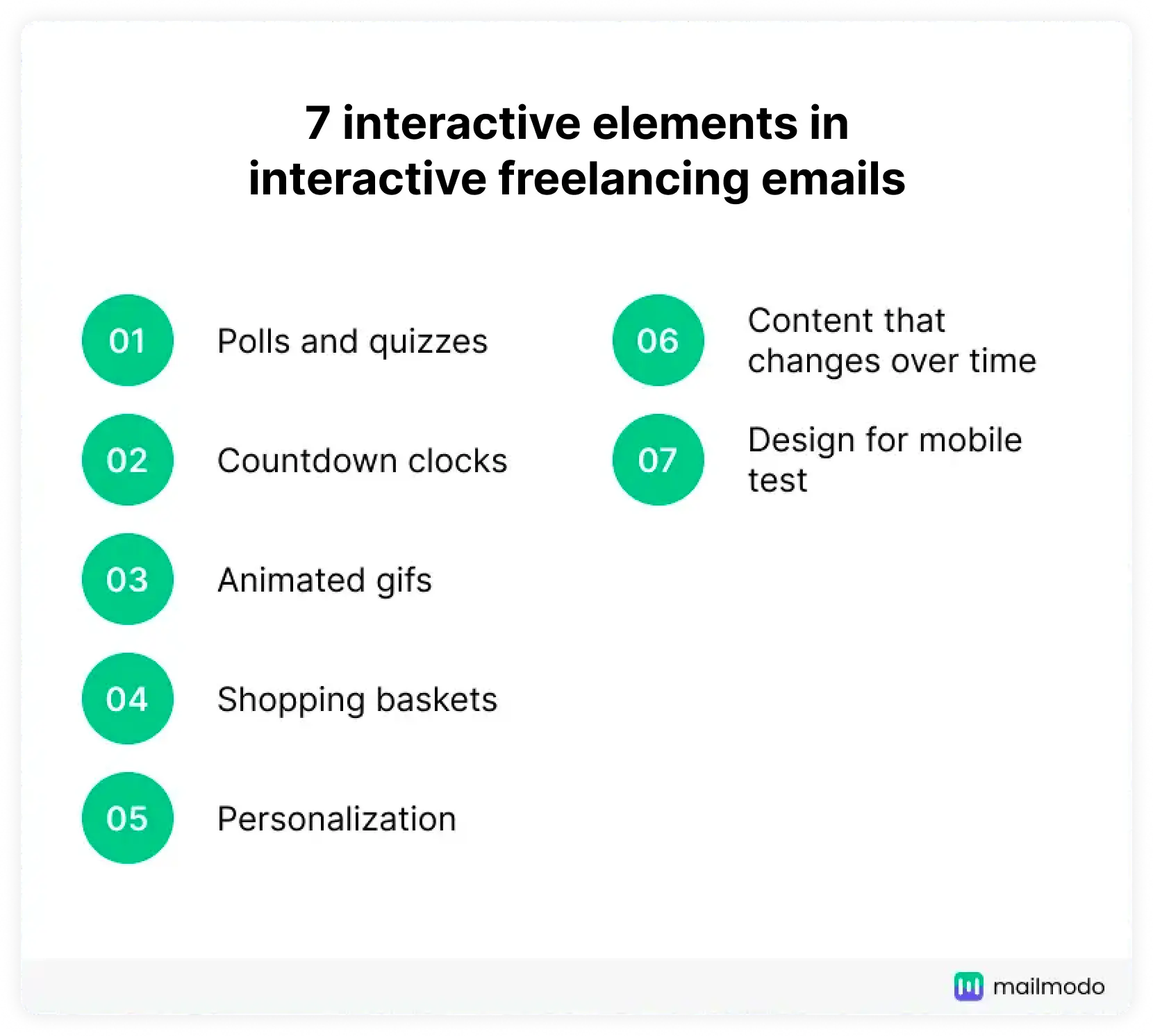 7 interactive elements in interactive freelancing emails

01 Polls and quizzes

02 Countdown clocks

03 Animated gifs

04 Shopping baskets

05 Personalization

06 Content that changes over time

07 Design for mobile test

mailmodo